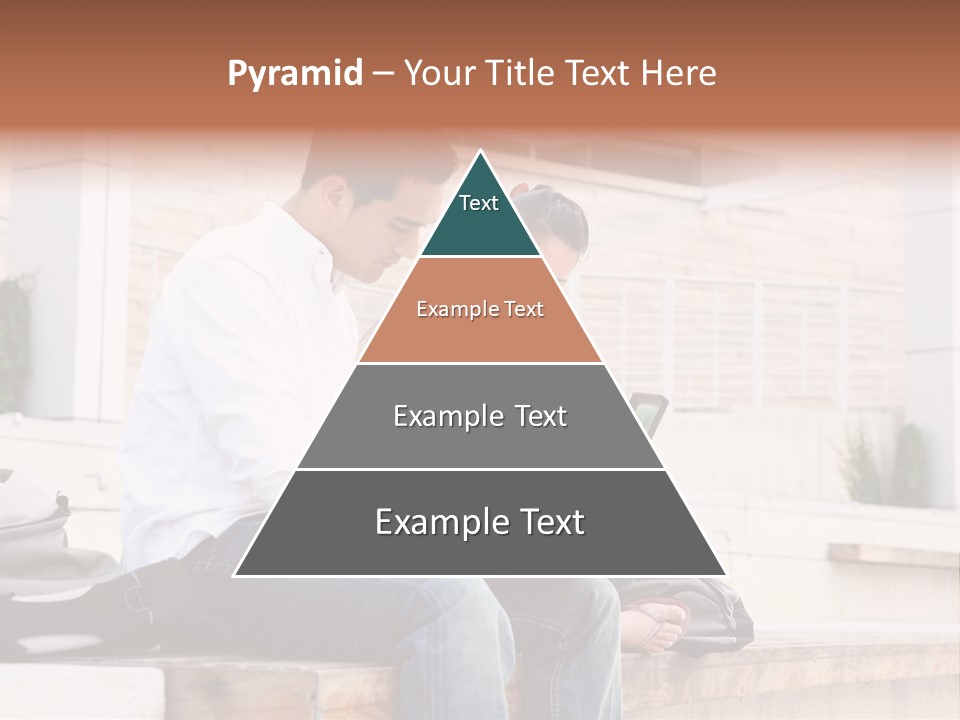 Pyramid – Your Title Text Here

Text

Example Text

Example Text

Example Text